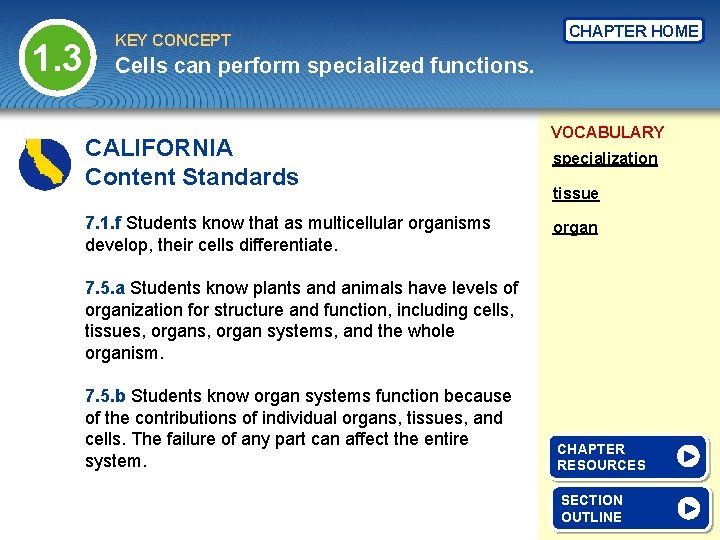 1.3

KEY CONCEPT
Cells can perform specialized functions.

CHAPTER HOME

CALIFORNIA
Content Standards

7.1.f Students know that as multicellular organisms develop, their cells differentiate.

7.5.a Students know plants and animals have levels of organization for structure and function, including cells, tissues, organs, organ systems, and the whole organism.

7.5.b Students know organ systems function because of the contributions of individual organs, tissues, and cells. The failure of any part can affect the entire system.

VOCABULARY
specialization
tissue
organ

CHAPTER RESOURCES

SECTION OUTLINE